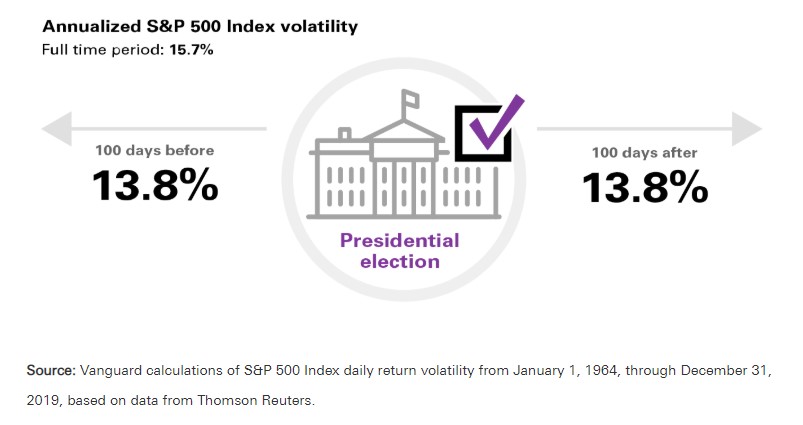 Annualized S&P 500 Index volatility
Full time period: 15.7%

100 days before
13.8%

Presidential election

100 days after
13.8%

Source: Vanguard calculations of S&P 500 Index daily return volatility from January 1, 1964, through December 31, 2019, based on data from Thomson Reuters.